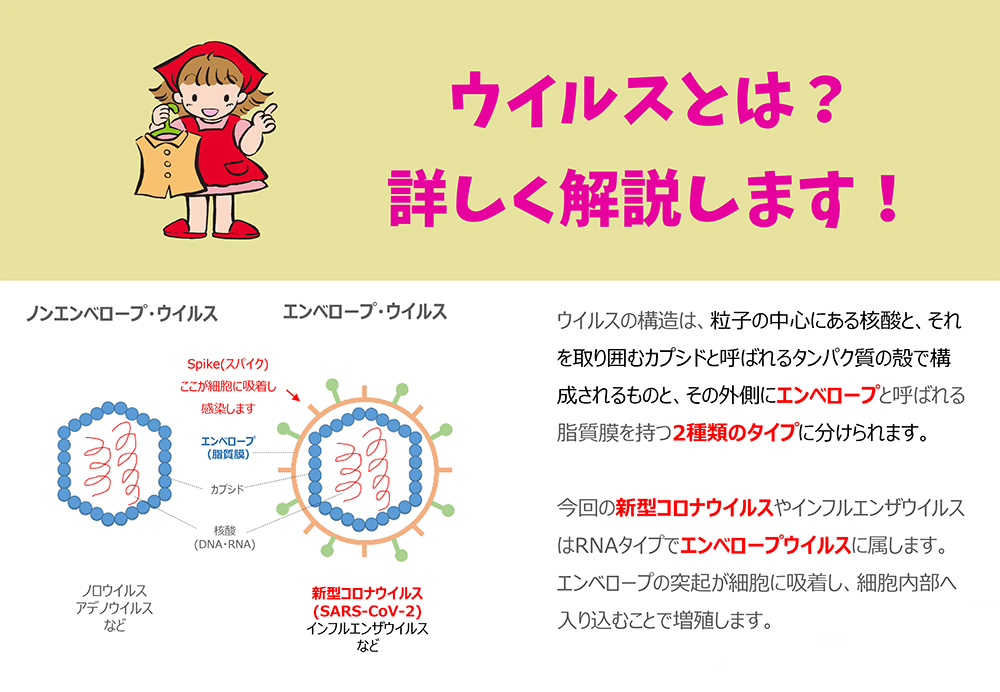 ウイルスとは？
詳しく解説します！

ノンエンベロープ・ウイルス

エンベロープ・ウイルス

Spike(スパイク)
ここが細胞に吸着し
感染します

エンベロープ
(脂質膜)

カプシド

核酸
(DNA・RNA)

ノロウイルス
アデノウイルス
など

新型コロナウイルス
(SARS-CoV-2)
インフルエンザウイルス
など

ウイルスの構造は、粒子の中心にある核酸と、それを取り囲むカプシドと呼ばれるタンパク質の殻で構成されるものと、その外側にエンベロープと呼ばれる脂質膜を持つ2種類のタイプに分けられます。

今回の新型コロナウイルスやインフルエンザウイルスはRNAタイプでエンベロープウイルスに属します。エンベロープの突起が細胞に吸着し、細胞内部へ入り込むことで増殖します。